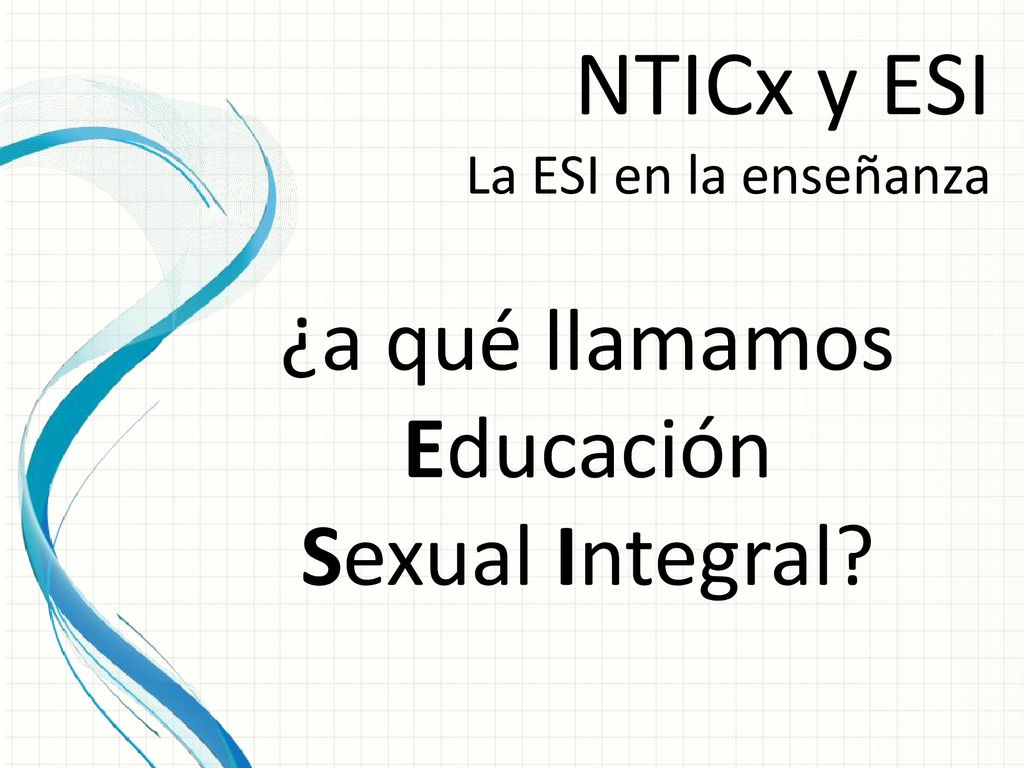 NTICx y ESI
La ESI en la enseñanza

¿a qué llamamos Educación Sexual Integral?